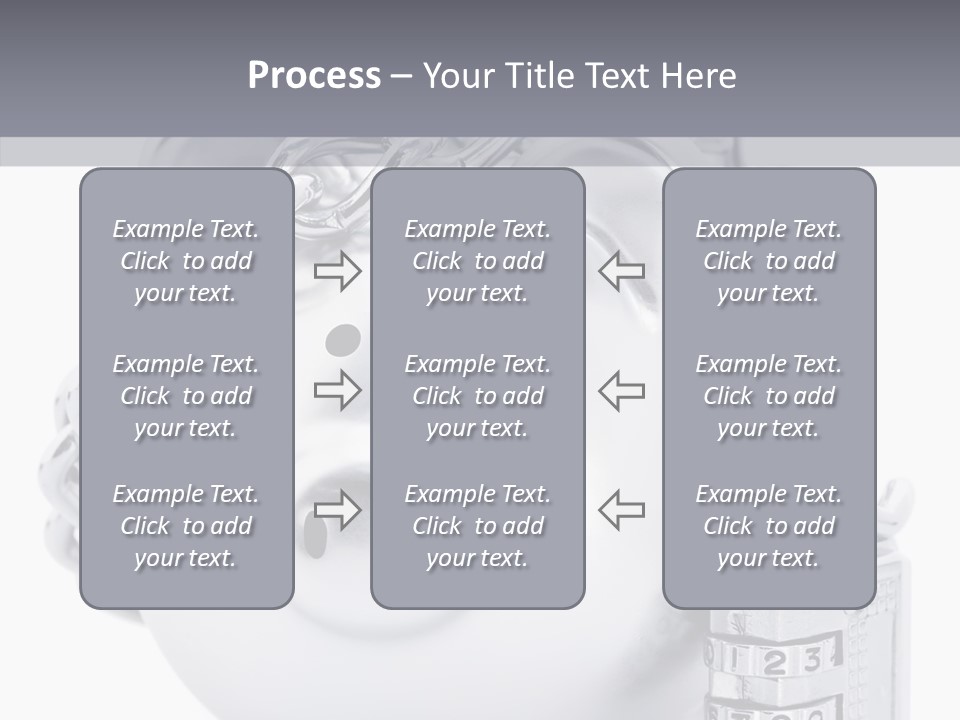 Process – Your Title Text Here

Example Text. Click to add your text.

Example Text. Click to add your text.

Example Text. Click to add your text.

Example Text. Click to add your text.

Example Text. Click to add your text.

Example Text. Click to add your text.

Example Text. Click to add your text.

Example Text. Click to add your text.

Example Text. Click to add your text.

1 2 3